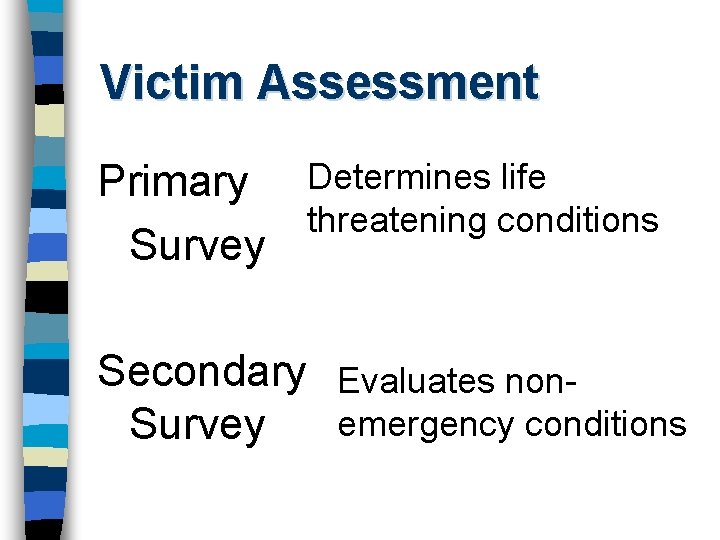 Victim Assessment

Primary Survey

Determines life threatening conditions

Secondary Survey

Evaluates non-emergency conditions